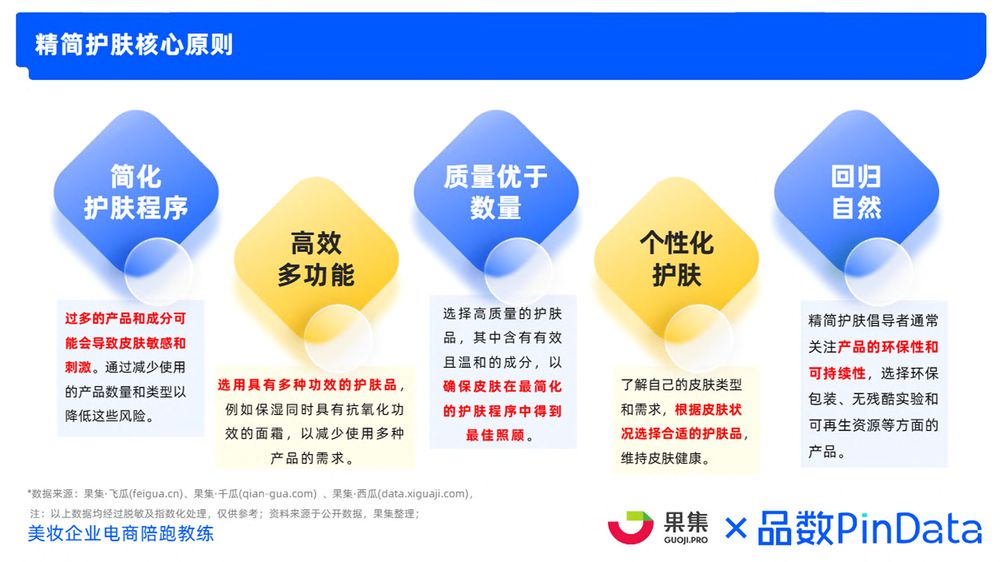 精简护肤核心原则

简化护肤程序

过多的产品和成分可能会导致皮肤敏感和刺激。通过减少使用的产品数量和类型以降低这些风险。

高效多功能

选用具有多种功效的护肤品，例如保湿同时具有抗氧化功效的面霜，以减少使用多种产品的需求。

质量优于数量

选择高质量的护肤品，其中含有有效且温和的成分，以确保皮肤在最简化的护肤程序中得到最佳照顾。

个性化护肤

了解自己的皮肤类型和需求，根据皮肤状况选择合适的护肤品，维持皮肤健康。

回归自然

精简护肤倡导者通常关注产品的环保性和可持续性，选择环保包装、无残酷实验和可再生资源等方面的产品。

*数据来源：果集·飞瓜(feigua.cn)、果集·千瓜(qian-gua.com) 、果集·西瓜(data.xiguaji.com)，
注：以上数据均经过脱敏及指数化处理，仅供参考；资料来源于公开数据，果集整理；

美妆企业电商陪跑教练

果集 GUOJI.PRO × 品数PinData